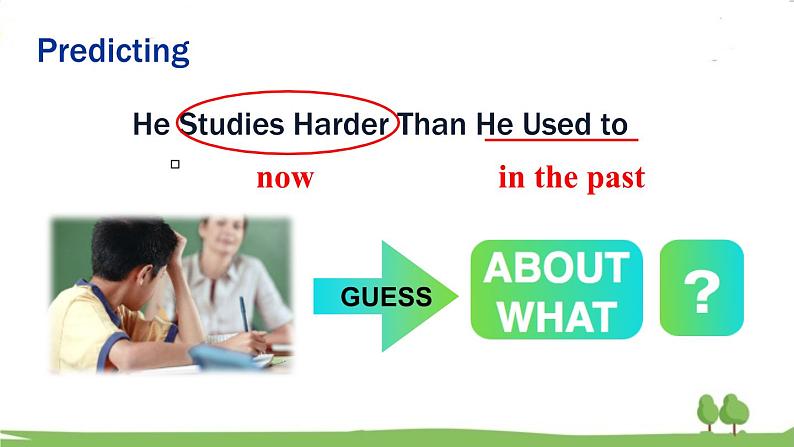 Predicting

He Studies Harder Than He Used to

now in the past

GUESS

ABOUT WHAT

?